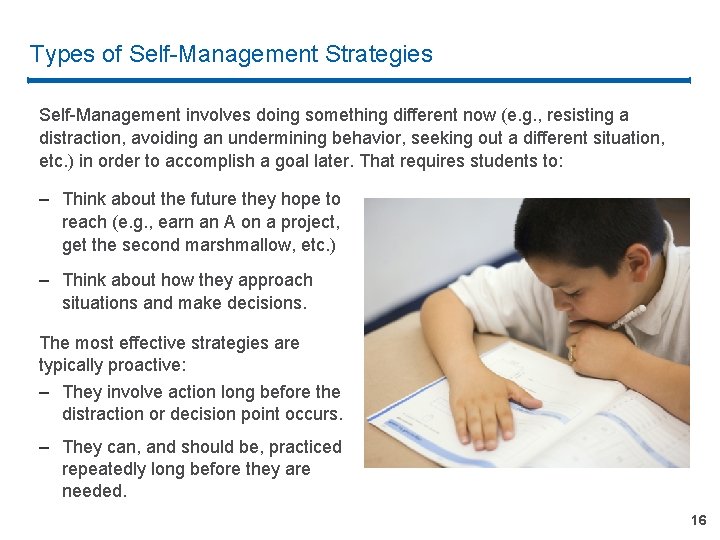 Types of Self-Management Strategies

Self-Management involves doing something different now (e.g., resisting a distraction, avoiding an undermining behavior, seeking out a different situation, etc.) in order to accomplish a goal later. That requires students to:

– Think about the future they hope to reach (e.g., earn an A on a project, get the second marshmallow, etc.)

– Think about how they approach situations and make decisions.

The most effective strategies are typically proactive:

– They involve action long before the distraction or decision point occurs.

– They can, and should be, practiced repeatedly long before they are needed.

16